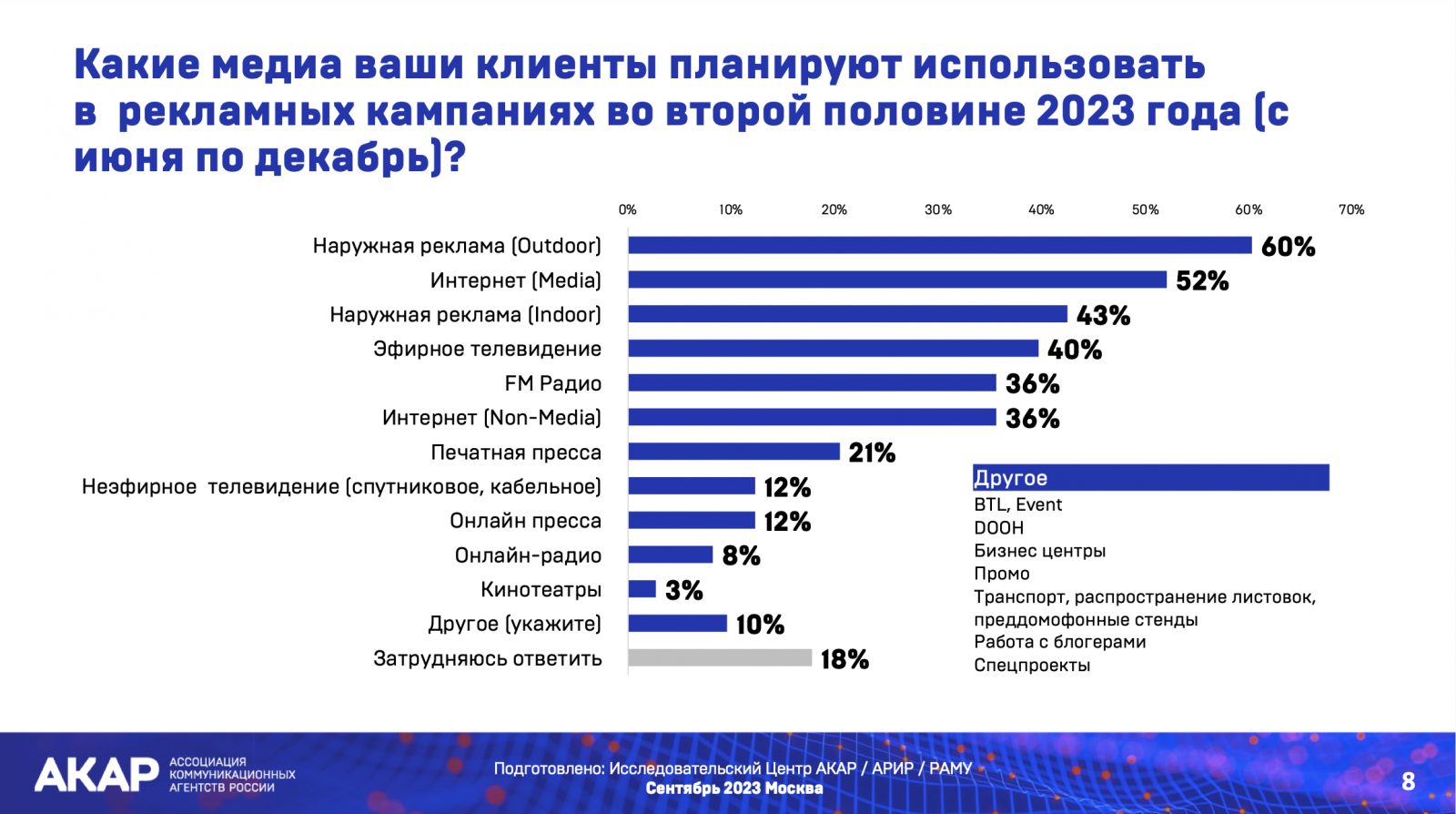 Какие медиа ваши клиенты планируют использовать в рекламных кампаниях во второй половине 2023 года (с июня по декабрь)?

0% 10% 20% 30% 40% 50% 60% 70%

Наружная реклама (Outdoor) 60%
Интернет (Media) 52%
Наружная реклама (Indoor) 43%
Эфирное телевидение 40%
FM Радио 36%
Интернет (Non-Media) 36%
Печатная пресса 21%
Неэфирное телевидение (спутниковое, кабельное) 12%
Онлайн пресса 12%
Онлайн-радио 8%
Кинотеатры 3%
Другое (укажите) 10%
Затрудняюсь ответить 18%

Другое
BTL, Event
DOOH
Бизнес центры
Промо
Транспорт, распространение листовок, преддомофонные стенды
Работа с блогерами
Спецпроекты

АКАР АССОЦИАЦИЯ КОММУНИКАЦИОННЫХ АГЕНТСТВ РОССИИ

Подготовлено: Исследовательский Центр АКАР / АРИР / РАМУ
Сентябрь 2023 Москва

8